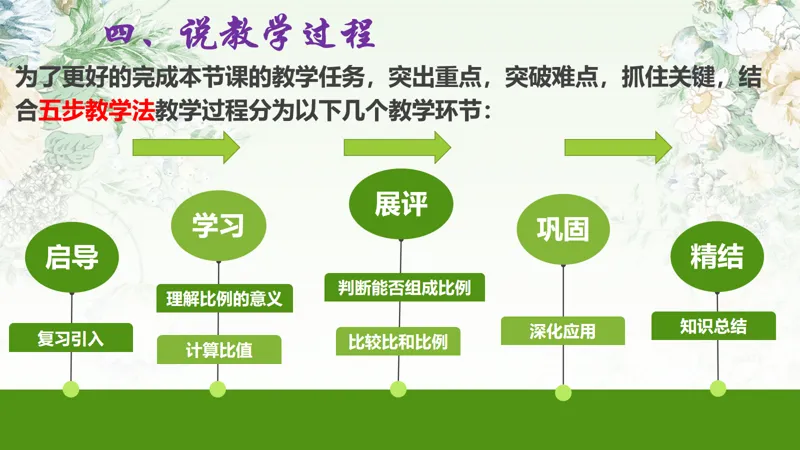 四、说教学过程

为了更好的完成本节课的教学任务，突出重点，突破难点，抓住关键，结合五步教学法教学过程分为以下几个教学环节：

启导

复习引入

学习

理解比例的意义

计算比值

展评

判断能否组成比例

比较比和比例

巩固

深化应用

精结

知识总结